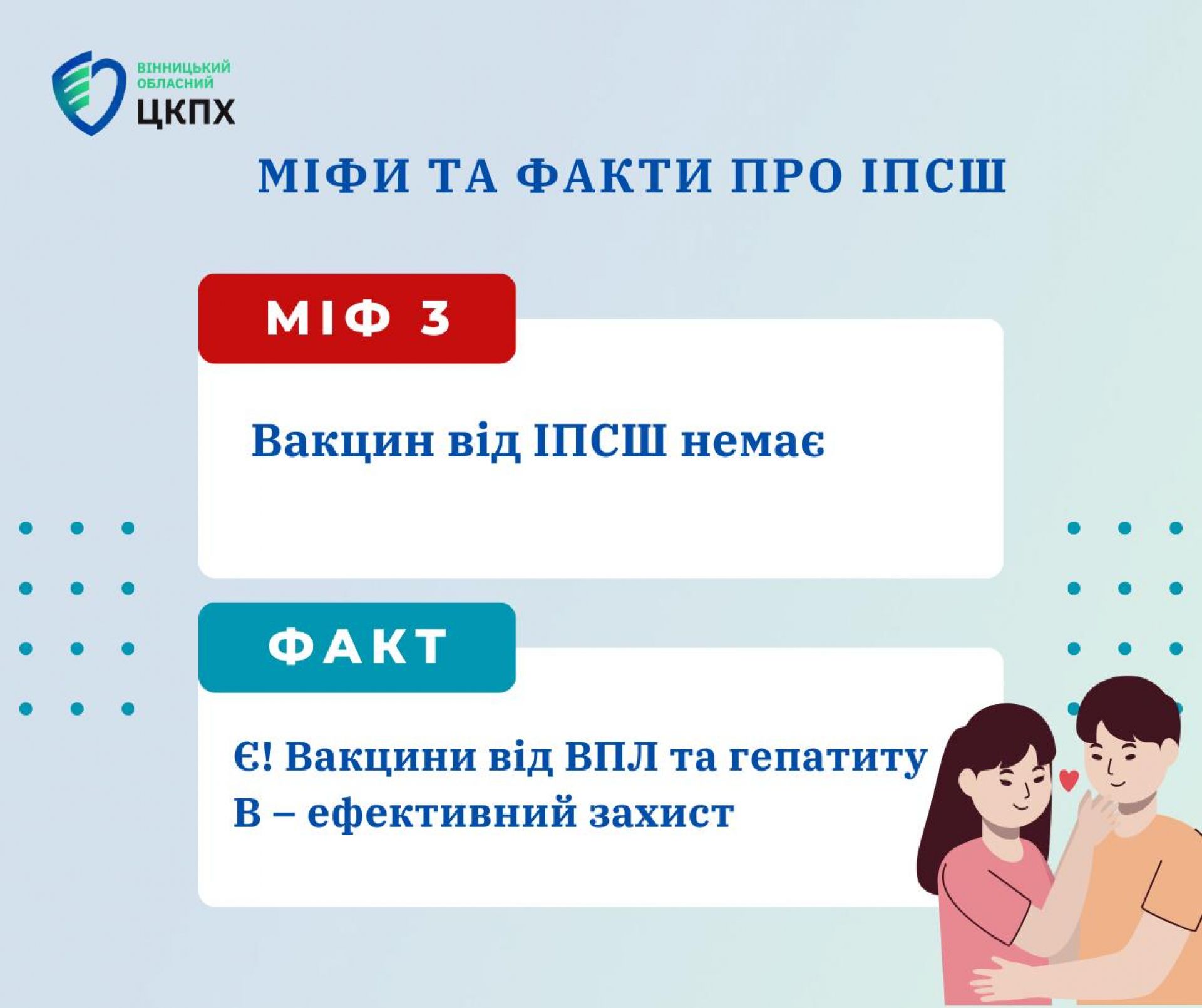 ВІННИЦЬКИЙ ОБЛАСНИЙ
ЦКПХ

МІФИ ТА ФАКТИ ПРО ІПСШ

МІФ 3

Вакцин від ІПСШ немає

ФАКТ

Є! Вакцини від ВПЛ та гепатиту В – ефективний захист